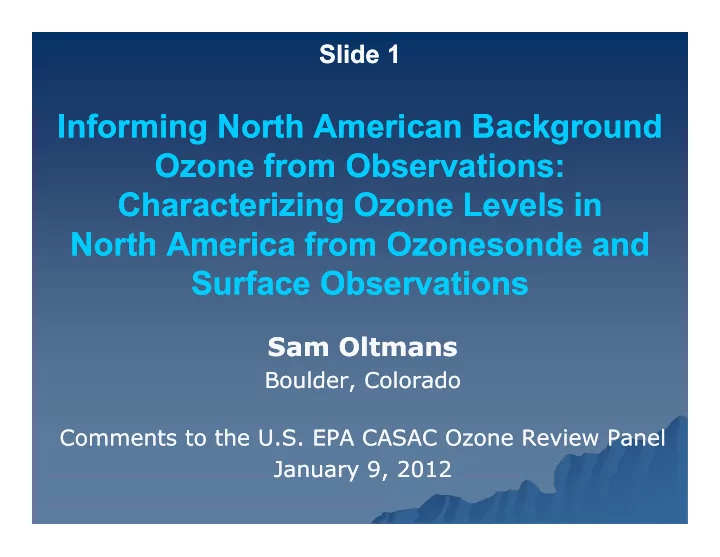 Slide 1

Informing North American Background Ozone from Observations: Characterizing Ozone Levels in North America from Ozonesonde and Surface Observations

Sam Oltmans
Boulder, Colorado

Comments to the U.S. EPA CASAC Ozone Review Panel
January 9, 2012